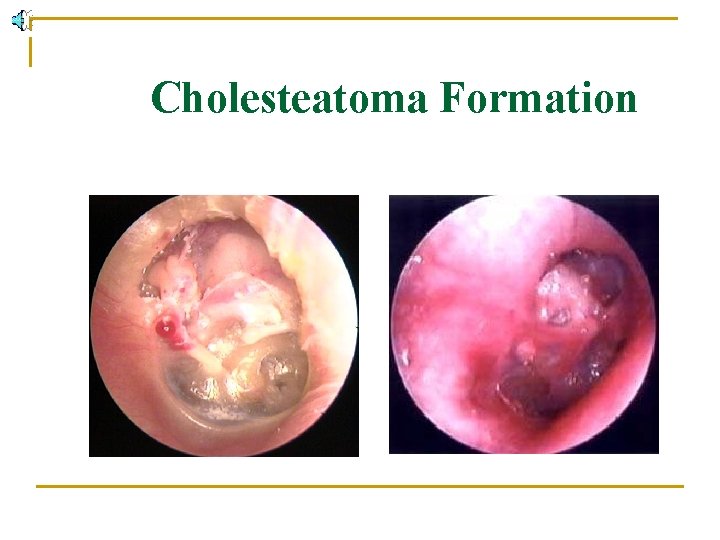 Cholesteatoma Formation